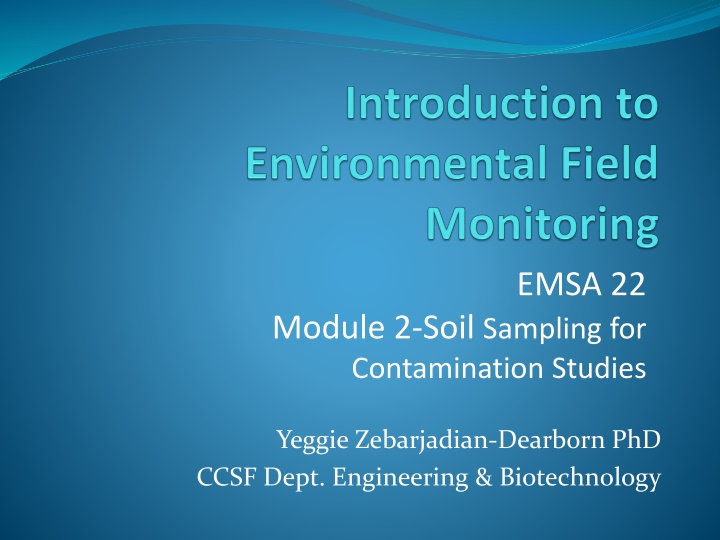 Introduction to Environmental Field Monitoring

EMSA 22
Module 2-Soil Sampling for Contamination Studies

Yeggie Zebarjadian-Dearborn PhD
CCSF Dept. Engineering & Biotechnology